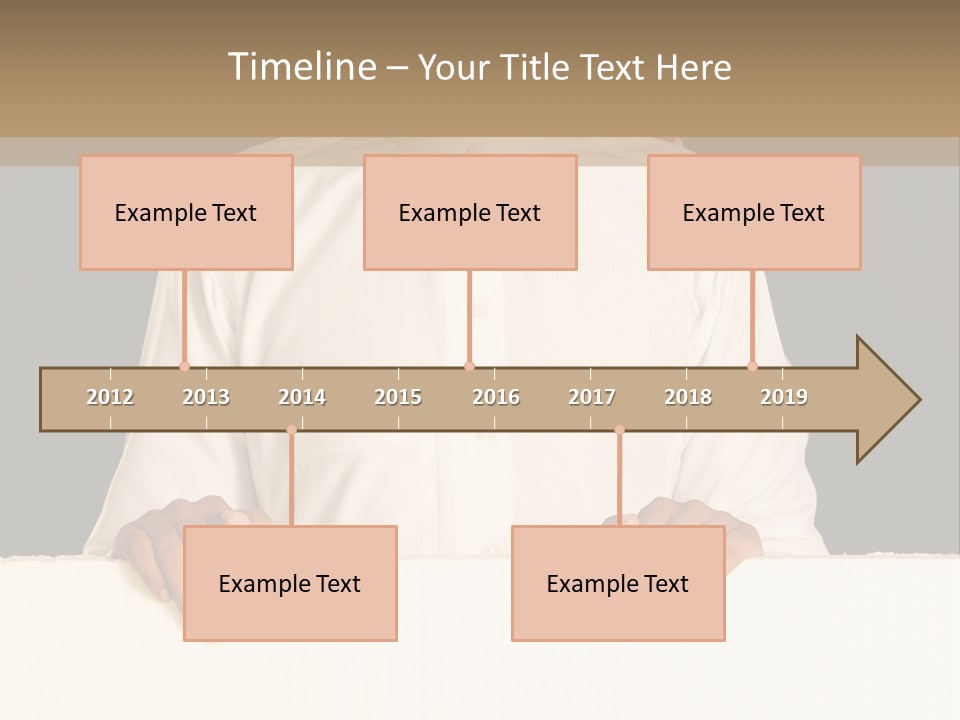 Timeline – Your Title Text Here

Example Text

Example Text

Example Text

2012 2013 2014 2015 2016 2017 2018 2019

Example Text

Example Text